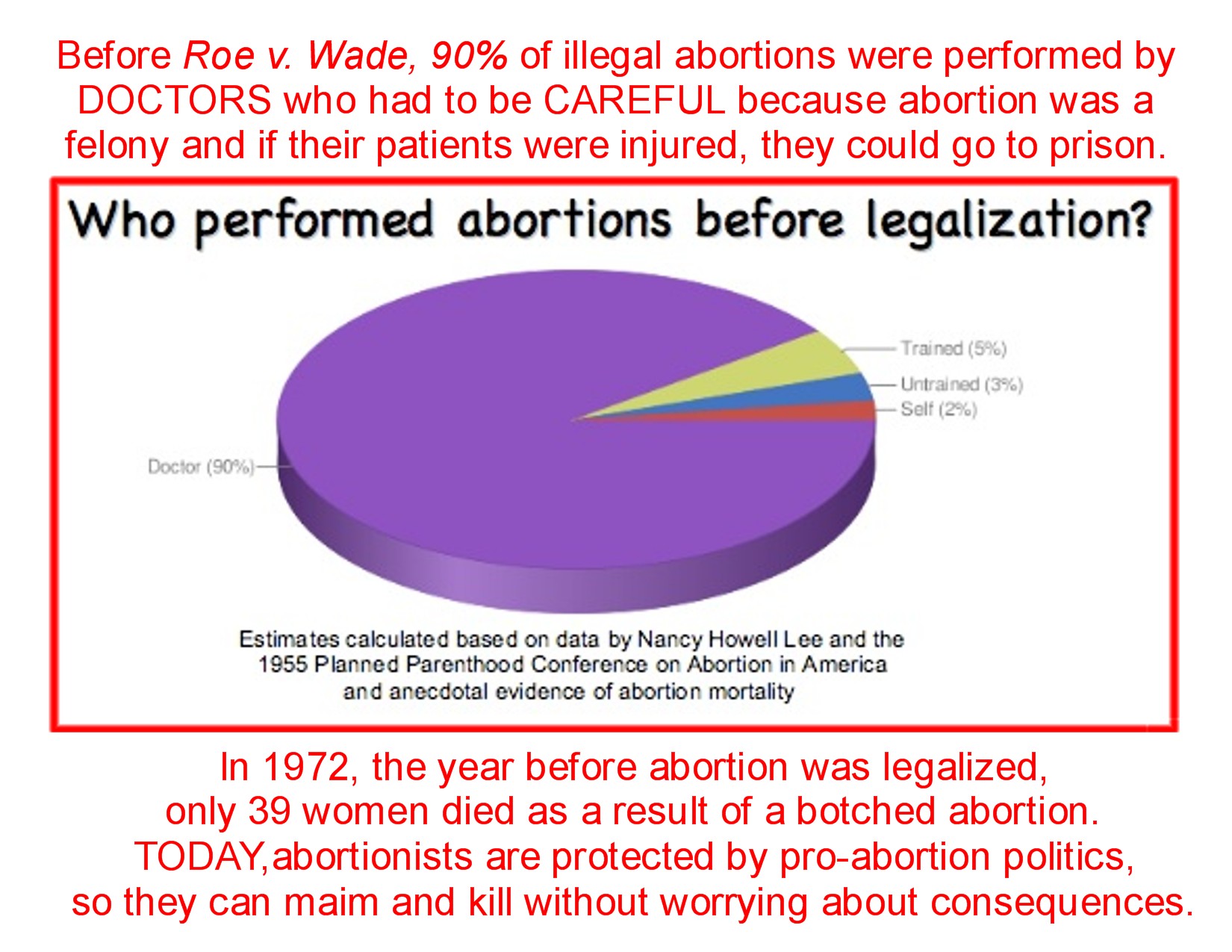 Before Roe v. Wade, 90% of illegal abortions were performed by DOCTORS who had to be CAREFUL because abortion was a felony and if their patients were injured, they could go to prison.

Who performed abortions before legalization?

Trained (5%)
Untrained (3%)
Self (2%)
Doctor (90%)

Estimates calculated based on data by Nancy Howell Lee and the 1955 Planned Parenthood Conference on Abortion in America and anecdotal evidence of abortion mortality

In 1972, the year before abortion was legalized, only 39 women died as a result of a botched abortion. TODAY,abortionists are protected by pro-abortion politics, so they can maim and kill without worrying about consequences.